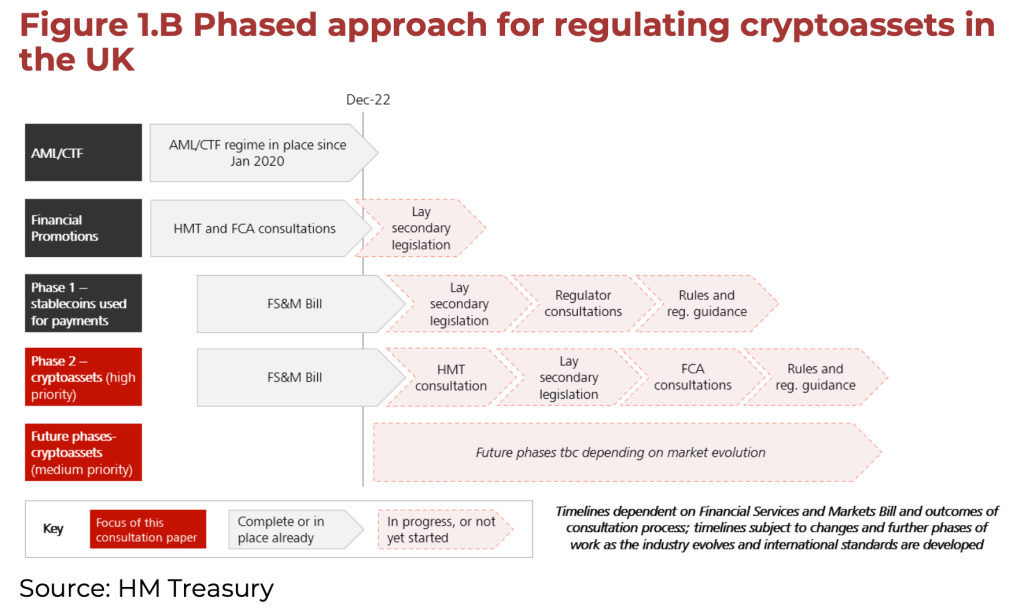 Figure 1.B Phased approach for regulating cryptoassets in the UK

Dec-22

AML/CTF

AML/CTF regime in place since Jan 2020

Financial Promotions

HMT and FCA consultations

Lay secondary legislation

Phase 1 – stablecoins used for payments

FS&M Bill

Lay secondary legislation

Regulator consultations

Rules and reg. guidance

Phase 2 – cryptoassets (high priority)

FS&M Bill

HMT consultation

Lay secondary legislation

FCA consultations

Rules and reg. guidance

Future phases- cryptoassets (medium priority)

Future phases tbc depending on market evolution

Key

Focus of this consultation paper

Complete or in place already

In progress, or not yet started

Timelines dependent on Financial Services and Markets Bill and outcomes of consultation process; timelines subject to changes and further phases of work as the industry evolves and international standards are developed

Source: HM Treasury